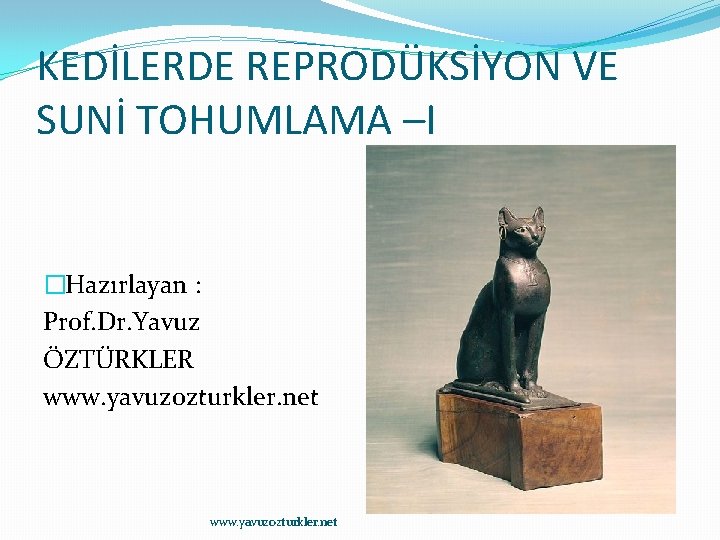 KEDİLERDE REPRODÜKSİYON VE SUNİ TOHUMLAMA –I

Hazırlayan : Prof.Dr.Yavuz ÖZTÜRKLER www.yavuzozturkler.net

www.yavuzozturkler.net